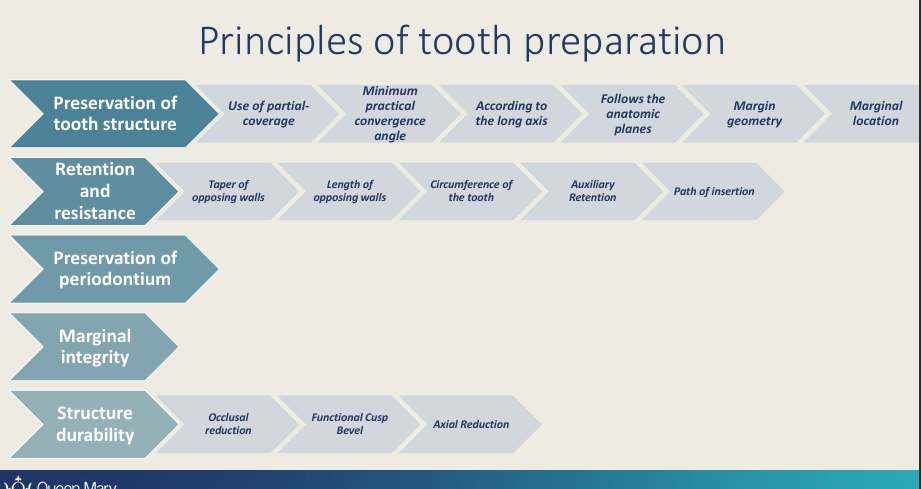 Principles of tooth preparation

Preservation of tooth structure

Use of partial-coverage

Minimum practical convergence angle

According to the long axis

Follows the anatomic planes

Margin geometry

Marginal location

Retention and resistance

Taper of opposing walls

Length of opposing walls

Circumference of the tooth

Auxiliary Retention

Path of insertion

Preservation of periodontium

Marginal integrity

Structure durability

Occlusal reduction

Functional Cusp Bevel

Axial Reduction

Queen Mary